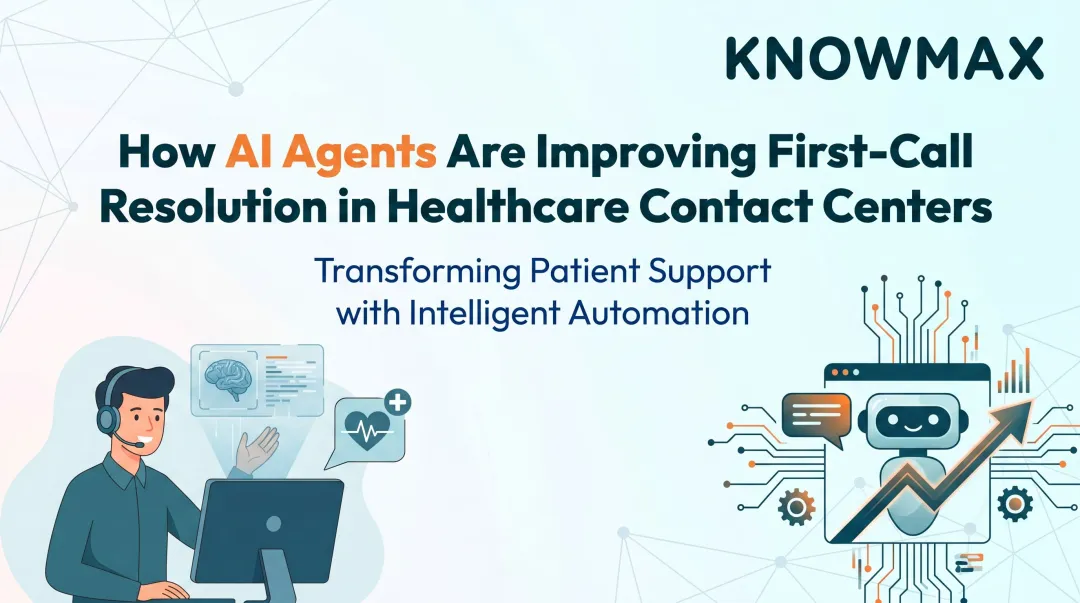 KNOWMAX

How AI Agents Are Improving First-Call Resolution in Healthcare Contact Centers

Transforming Patient Support with Intelligent Automation